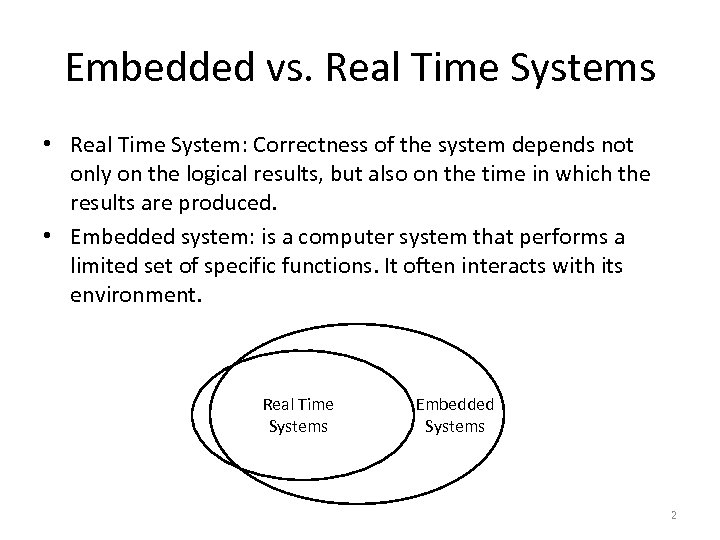 Embedded vs. Real Time Systems

• Real Time System: Correctness of the system depends not only on the logical results, but also on the time in which the results are produced.

• Embedded system: is a computer system that performs a limited set of specific functions. It often interacts with its environment.

Real Time Systems

Embedded Systems

2